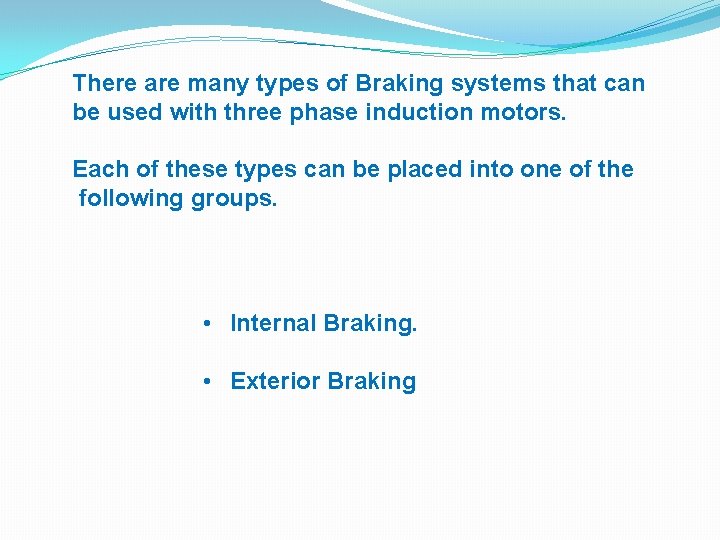 There are many types of Braking systems that can be used with three phase induction motors.

Each of these types can be placed into one of the following groups.

• Internal Braking.

• Exterior Braking